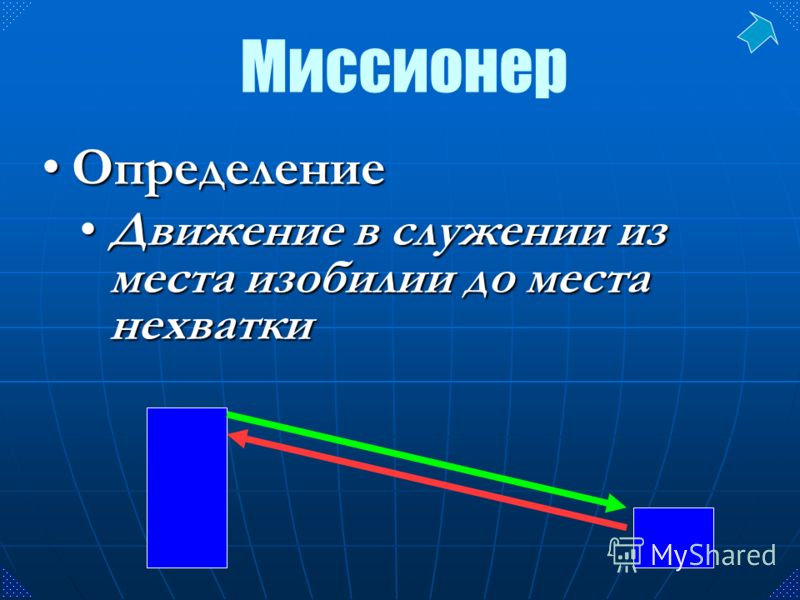 Миссионер

• Определение

• Движение в служении из места изобилии до места нехватки

MyShared